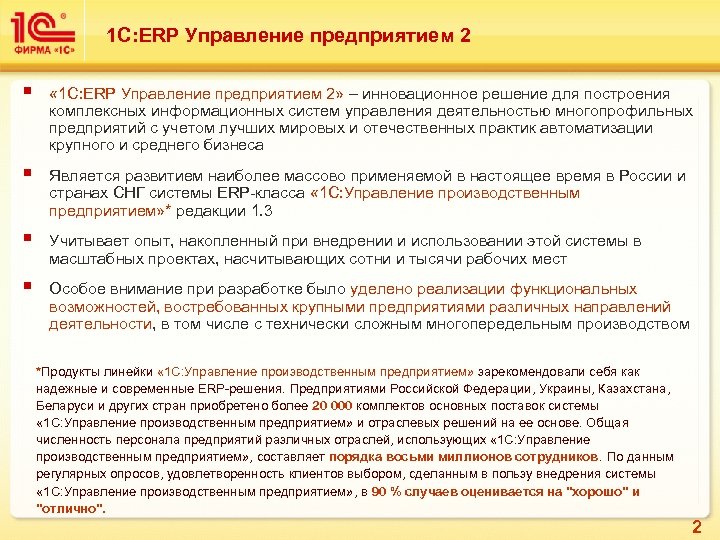 1С® ФИРМА «1С»

1С:ERP Управление предприятием 2

«1С:ERP Управление предприятием 2» – инновационное решение для построения комплексных информационных систем управления деятельностью многопрофильных предприятий с учетом лучших мировых и отечественных практик автоматизации крупного и среднего бизнеса

Является развитием наиболее массово применяемой в настоящее время в России и странах СНГ системы ERP-класса «1С:Управление производственным предприятием»* редакции 1.3

Учитывает опыт, накопленный при внедрении и использовании этой системы в масштабных проектах, насчитывающих сотни и тысячи рабочих мест

Особое внимание при разработке было уделено реализации функциональных возможностей, востребованных крупными предприятиями различных направлений деятельности, в том числе с технически сложным многопередельным производством

*Продукты линейки «1С:Управление производственным предприятием» зарекомендовали себя как надежные и современные ERP-решения. Предприятиями Российской Федерации, Украины, Казахстана, Беларуси и других стран приобретено более 20 000 комплектов основных поставок системы «1С:Управление производственным предприятием» и отраслевых решений на ее основе. Общая численность персонала предприятий различных отраслей, использующих «1С:Управление производственным предприятием», составляет порядка восьми миллионов сотрудников. По данным регулярных опросов, удовлетворенность клиентов выбором, сделанным в пользу внедрения системы «1С:Управление производственным предприятием», в 90 % случаев оценивается на "хорошо" и "отлично".

2